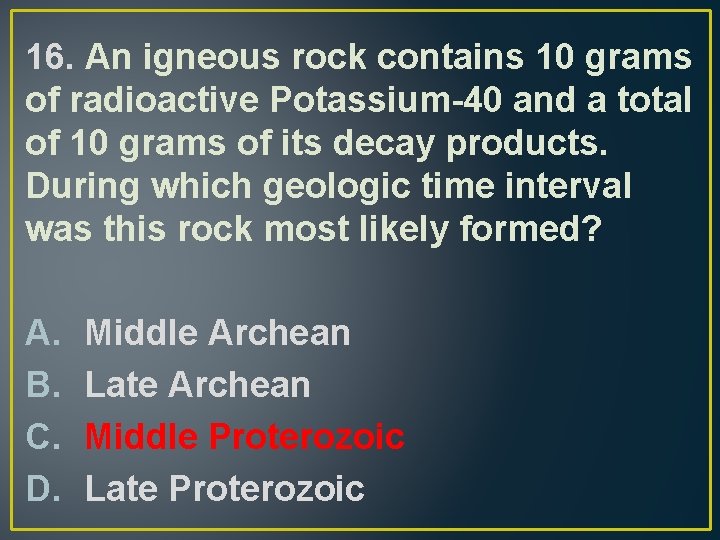 16. An igneous rock contains 10 grams of radioactive Potassium-40 and a total of 10 grams of its decay products. During which geologic time interval was this rock most likely formed?

A. Middle Archean
B. Late Archean
C. Middle Proterozoic
D. Late Proterozoic